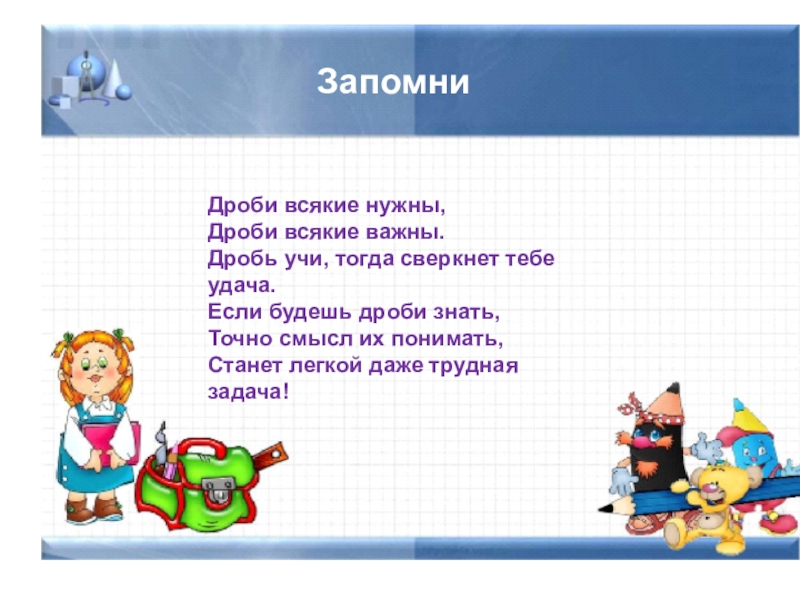 Запомни

Дроби всякие нужны,
Дроби всякие важны.
Дробь учи, тогда сверкнет тебе удача.
Если будешь дроби знать,
Точно смысл их понимать,
Станет легкой даже трудная задача!